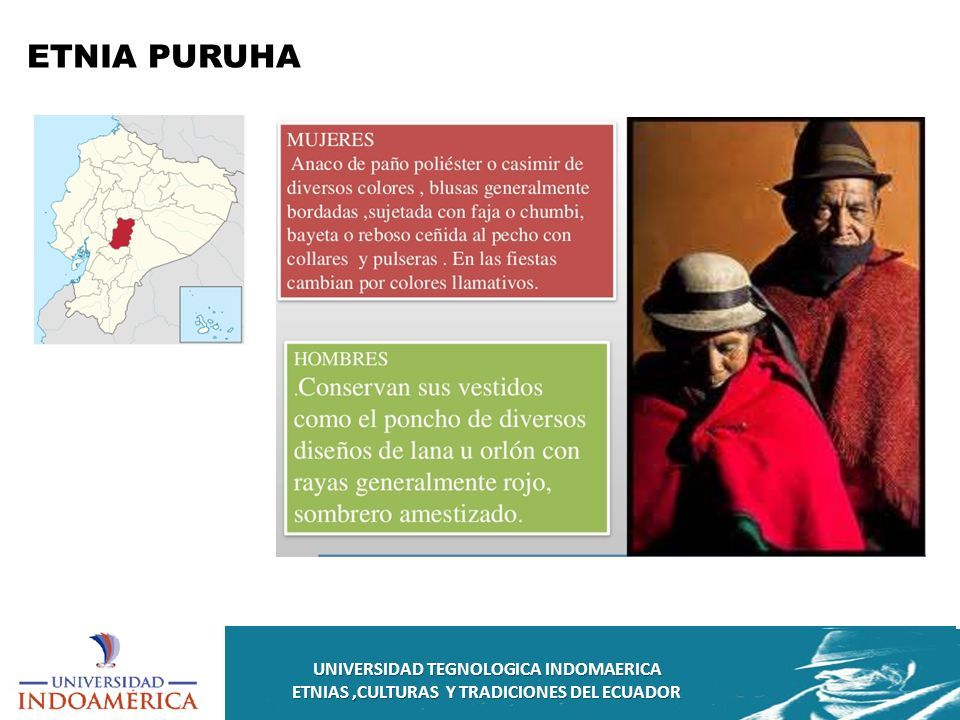 ETNIA PURUHA

MUJERES
Anaco de paño poliéster o casimir de diversos colores , blusas generalmente bordadas ,sujetada con faja o chumbi, bayeta o reboso ceñida al pecho con collares y pulseras . En las fiestas cambian por colores llamativos.

HOMBRES
.Conservan sus vestidos como el poncho de diversos diseños de lana u orlón con rayas generalmente rojo, sombrero amestizado.

UNIVERSIDAD INDOAMÉRICA

UNIVERSIDAD TEGNOLOGICA INDOMAERICA
ETNIAS ,CULTURAS Y TRADICIONES DEL ECUADOR